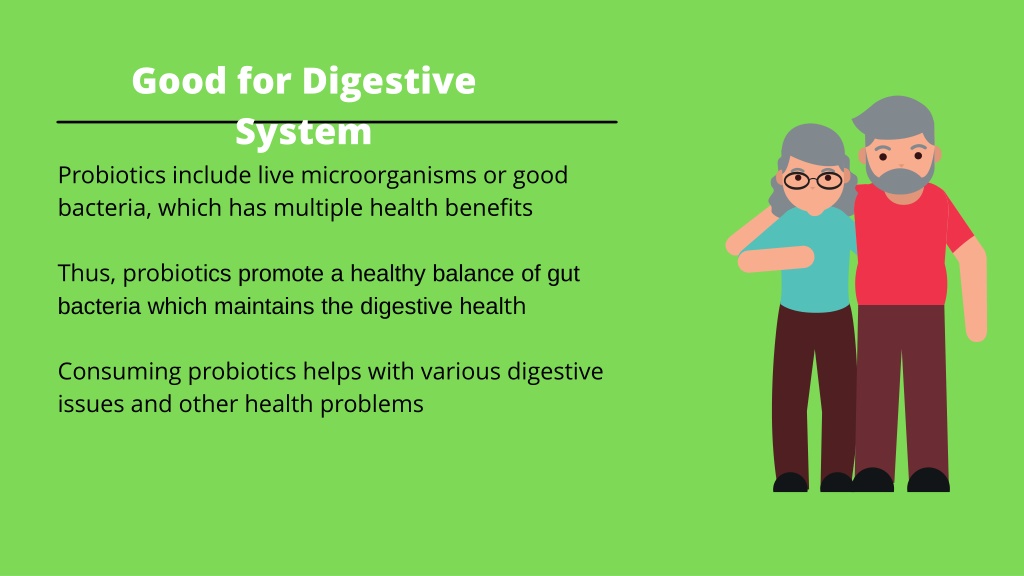 Good for Digestive System

Probiotics include live microorganisms or good bacteria, which has multiple health benefits

Thus, probiotics promote a healthy balance of gut bacteria which maintains the digestive health

Consuming probiotics helps with various digestive issues and other health problems